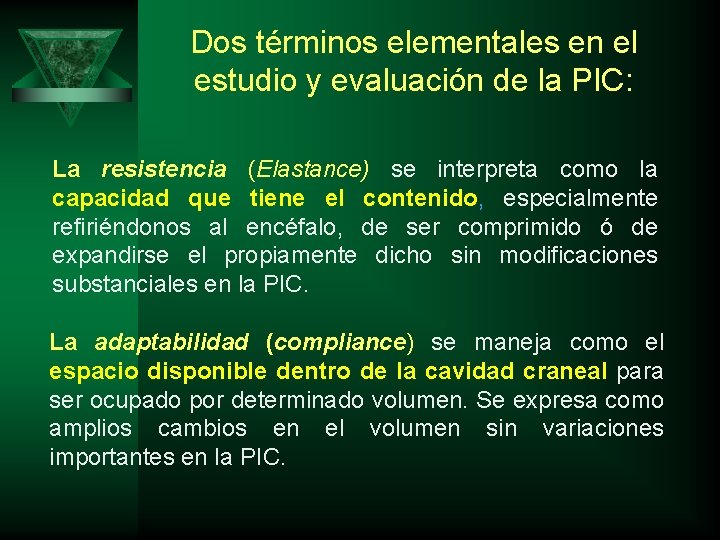 Dos términos elementales en el estudio y evaluación de la PIC:

La resistencia (Elastance) se interpreta como la capacidad que tiene el contenido, especialmente refiriéndonos al encéfalo, de ser comprimido ó de expandirse el propiamente dicho sin modificaciones substanciales en la PIC.

La adaptabilidad (compliance) se maneja como el espacio disponible dentro de la cavidad craneal para ser ocupado por determinado volumen. Se expresa como amplios cambios en el volumen sin variaciones importantes en la PIC.